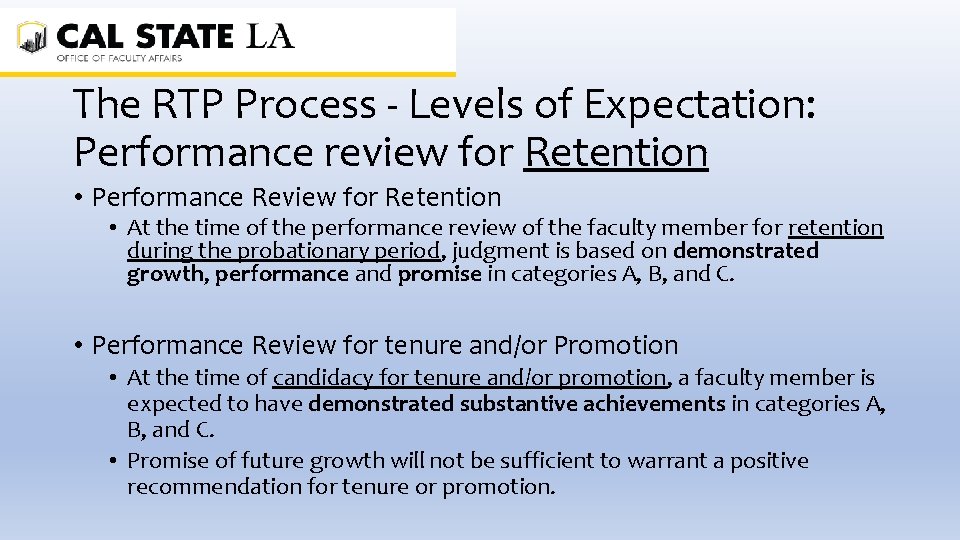 CAL STATE LA
OFFICE OF FACULTY AFFAIRS

The RTP Process - Levels of Expectation: Performance review for Retention

• Performance Review for Retention
 • At the time of the performance review of the faculty member for retention during the probationary period, judgment is based on demonstrated growth, performance and promise in categories A, B, and C.

• Performance Review for tenure and/or Promotion
 • At the time of candidacy for tenure and/or promotion, a faculty member is expected to have demonstrated substantive achievements in categories A, B, and C.
 • Promise of future growth will not be sufficient to warrant a positive recommendation for tenure or promotion.